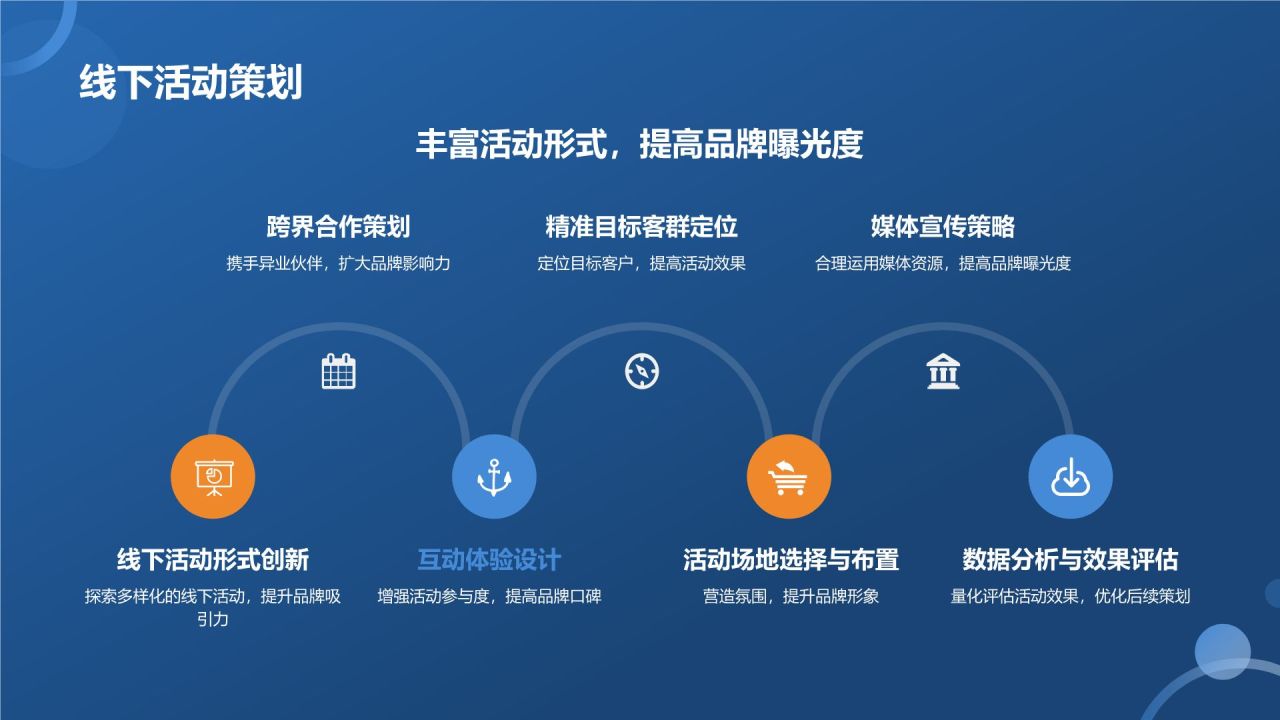 线下活动策划

丰富活动形式，提高品牌曝光度

跨界合作策划
携手异业伙伴，扩大品牌影响力

精准目标客群定位
定位目标客户，提高活动效果

媒体宣传策略
合理运用媒体资源，提高品牌曝光度

线下活动形式创新
探索多样化的线下活动，提升品牌吸引力

互动体验设计
增强活动参与度，提高品牌口碑

活动场地选择与布置
营造氛围，提升品牌形象

数据分析与效果评估
量化评估活动效果，优化后续策划